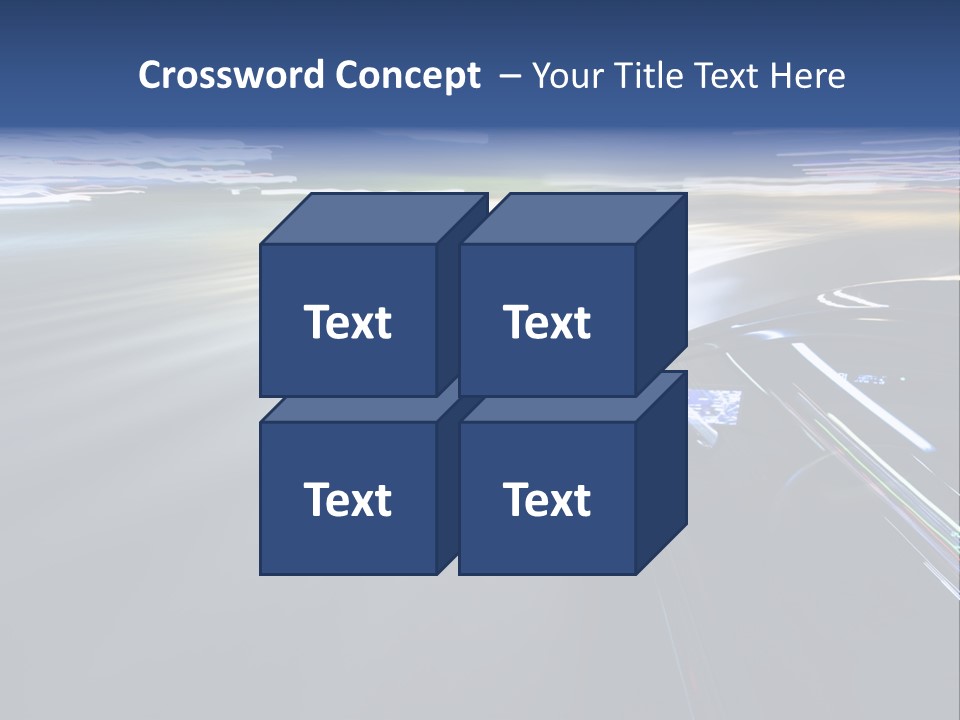 Crossword Concept – Your Title Text Here

Text

Text

Text

Text